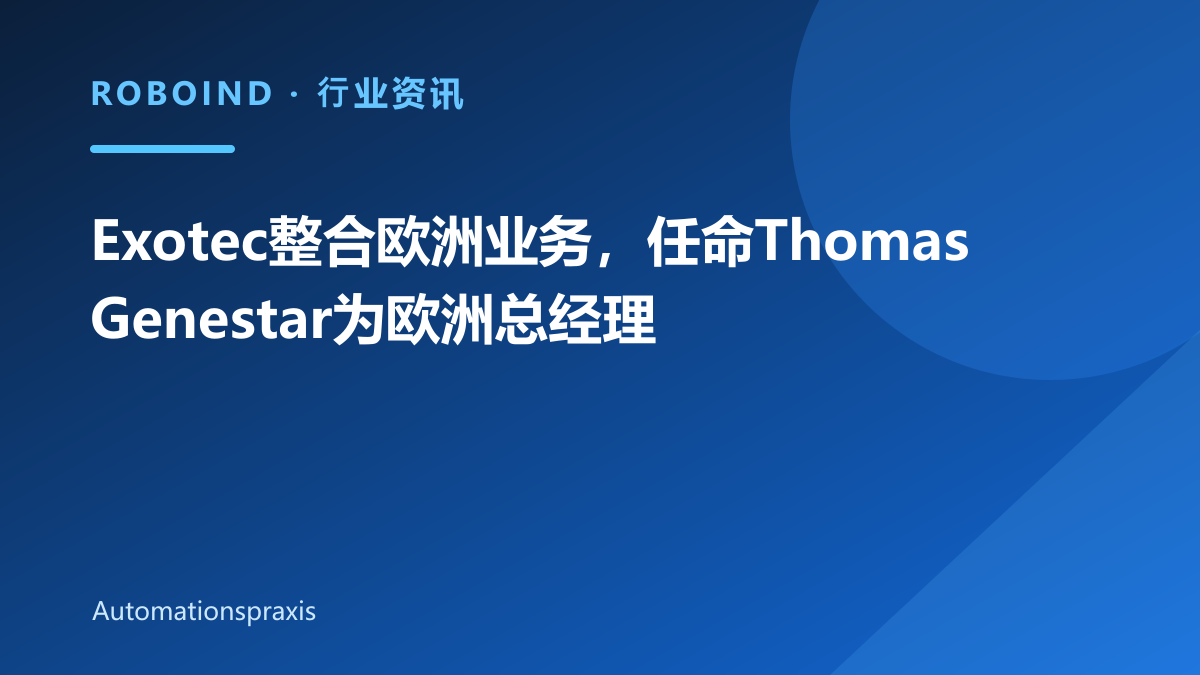 ROBOIND · 行业资讯

Exotec整合欧洲业务，任命Thomas Genestar为欧洲总经理

Automationspraxis